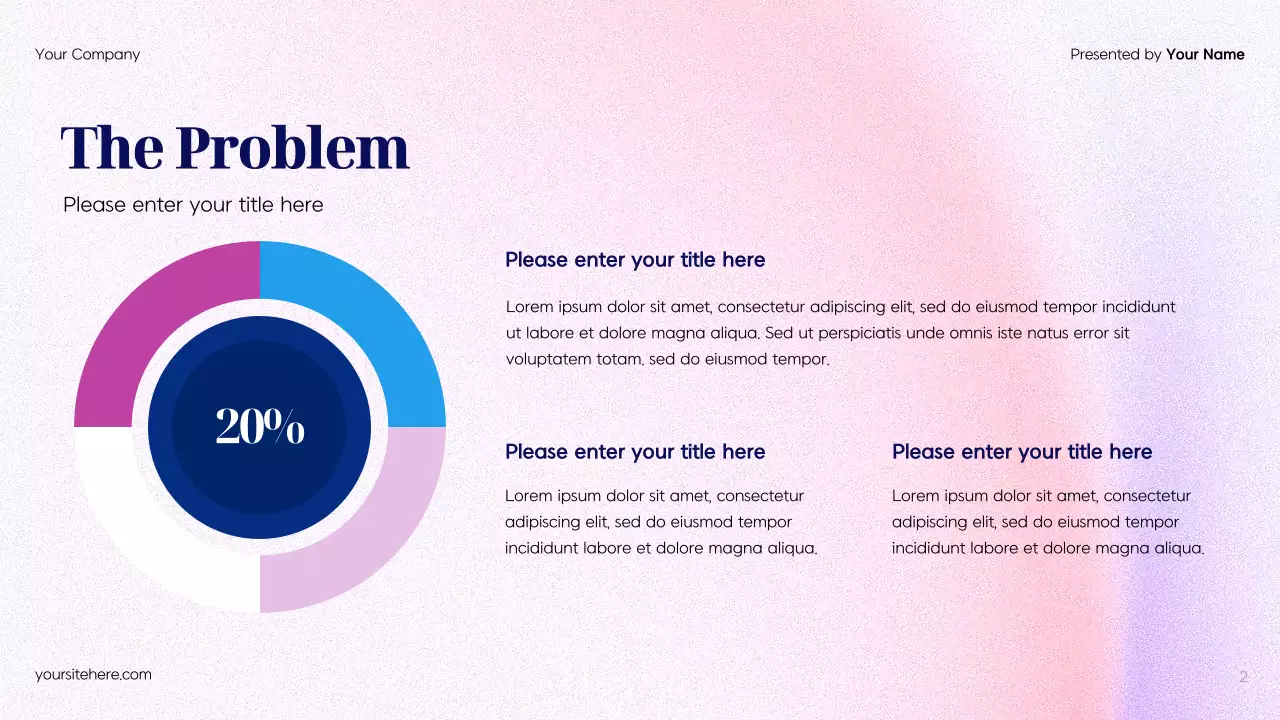 Your Company

Presented by Your Name

The Problem

Please enter your title here

20%

Please enter your title here

Lorem ipsum dolor sit amet, consectetur adipiscing elit, sed do eiusmod tempor incididunt ut labore et dolore magna aliqua. Sed ut perspiciatis unde omnis iste natus error sit voluptatem totam, sed do eiusmod tempor.

Please enter your title here

Lorem ipsum dolor sit amet, consectetur adipiscing elit, sed do eiusmod tempor incididunt labore et dolore magna aliqua.

Please enter your title here

Lorem ipsum dolor sit amet, consectetur adipiscing elit, sed do eiusmod tempor incididunt labore et dolore magna aliqua.

yoursitehere.com

2